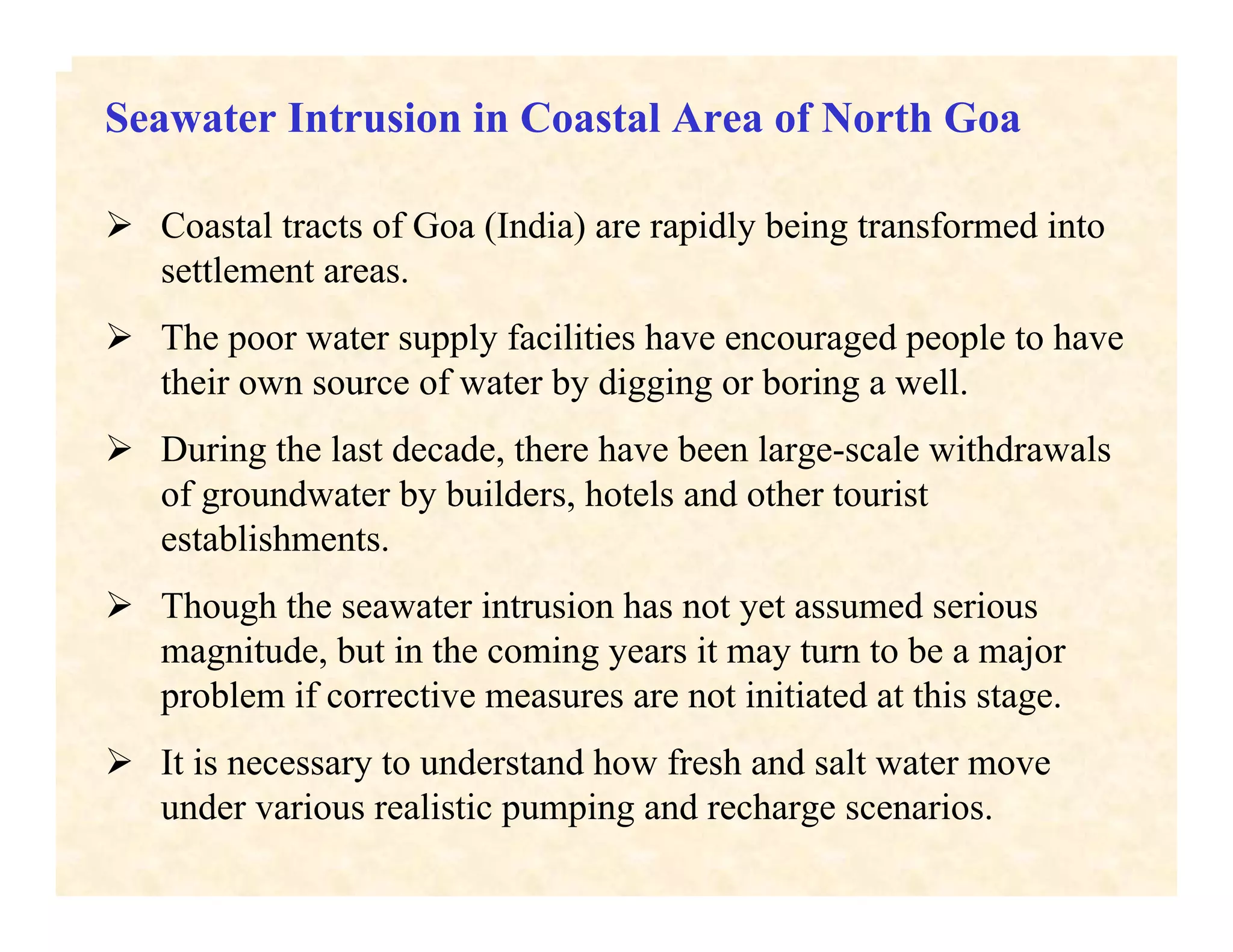 Seawater Intrusion in Coastal Area of North Goa

➢ Coastal tracts of Goa (India) are rapidly being transformed into settlement areas.

➢ The poor water supply facilities have encouraged people to have their own source of water by digging or boring a well.

➢ During the last decade, there have been large-scale withdrawals of groundwater by builders, hotels and other tourist establishments.

➢ Though the seawater intrusion has not yet assumed serious magnitude, but in the coming years it may turn to be a major problem if corrective measures are not initiated at this stage.

➢ It is necessary to understand how fresh and salt water move under various realistic pumping and recharge scenarios.